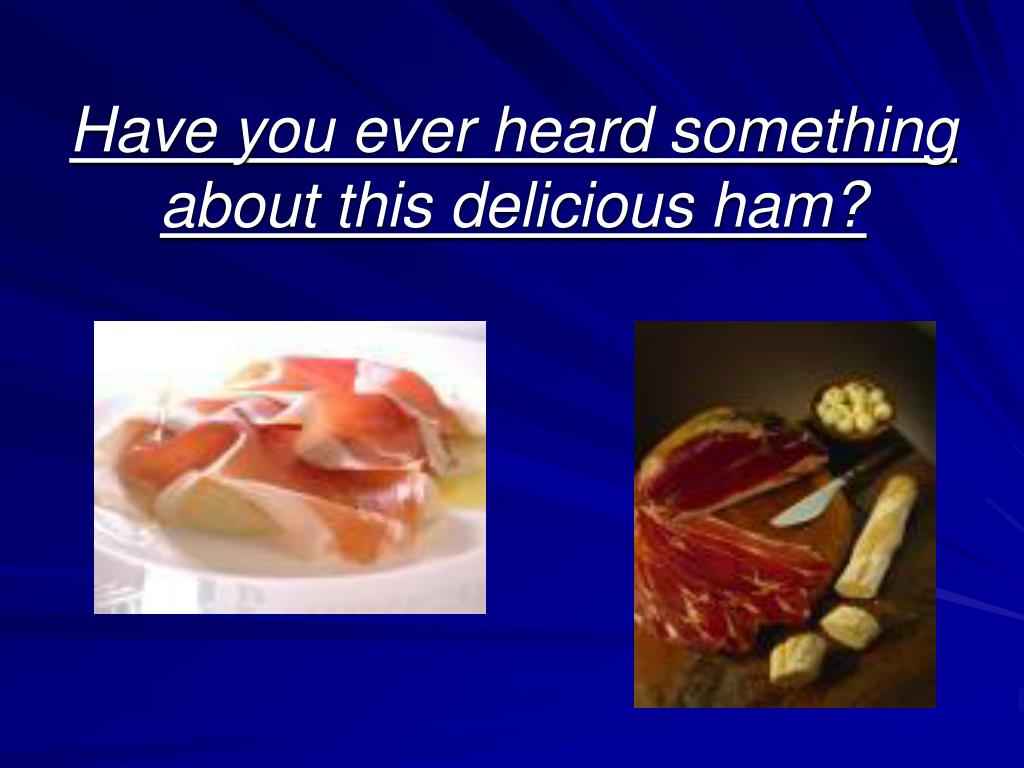 Have you ever heard something about this delicious ham?